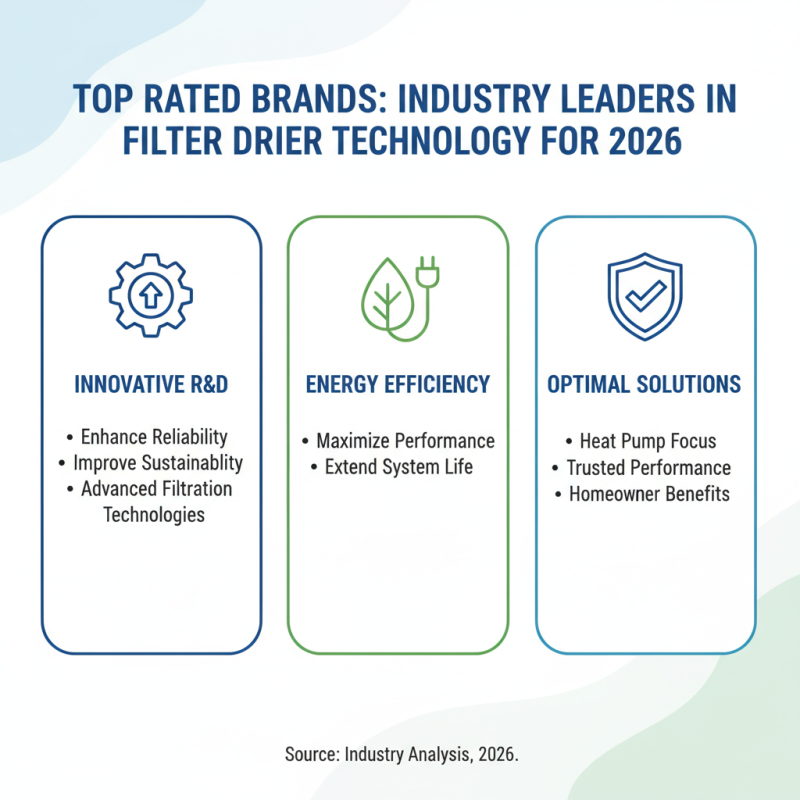 TOP RATED BRANDS: INDUSTRY LEADERS IN FILTER DRIER TECHNOLOGY FOR 2026

INNOVATIVE R&D

• Enhance Reliability
• Improve Sustainablity
• Advanced Filtration Technologies

ENERGY EFFICIENCY

• Maximize Performance
• Extend System Life

OPTIMAL SOLUTIONS

• Heat Pump Focus
• Trusted Performance
• Homeowner Benefits

Source: Industry Analysis, 2026.